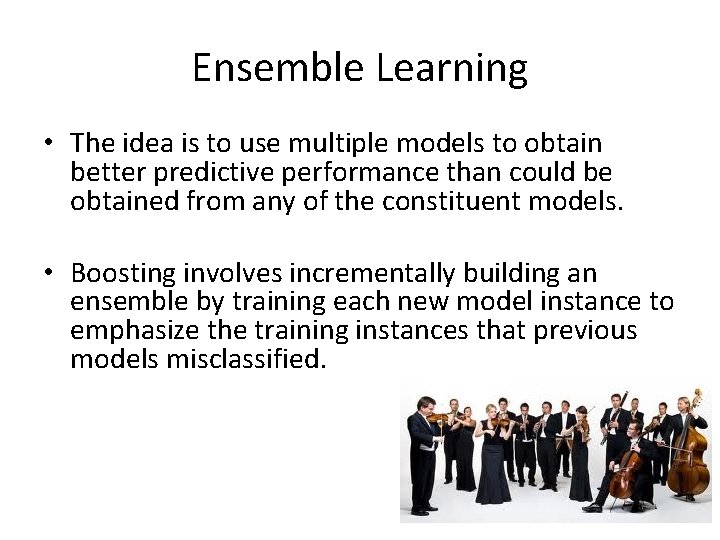 Ensemble Learning

• The idea is to use multiple models to obtain better predictive performance than could be obtained from any of the constituent models.

• Boosting involves incrementally building an ensemble by training each new model instance to emphasize the training instances that previous models misclassified.